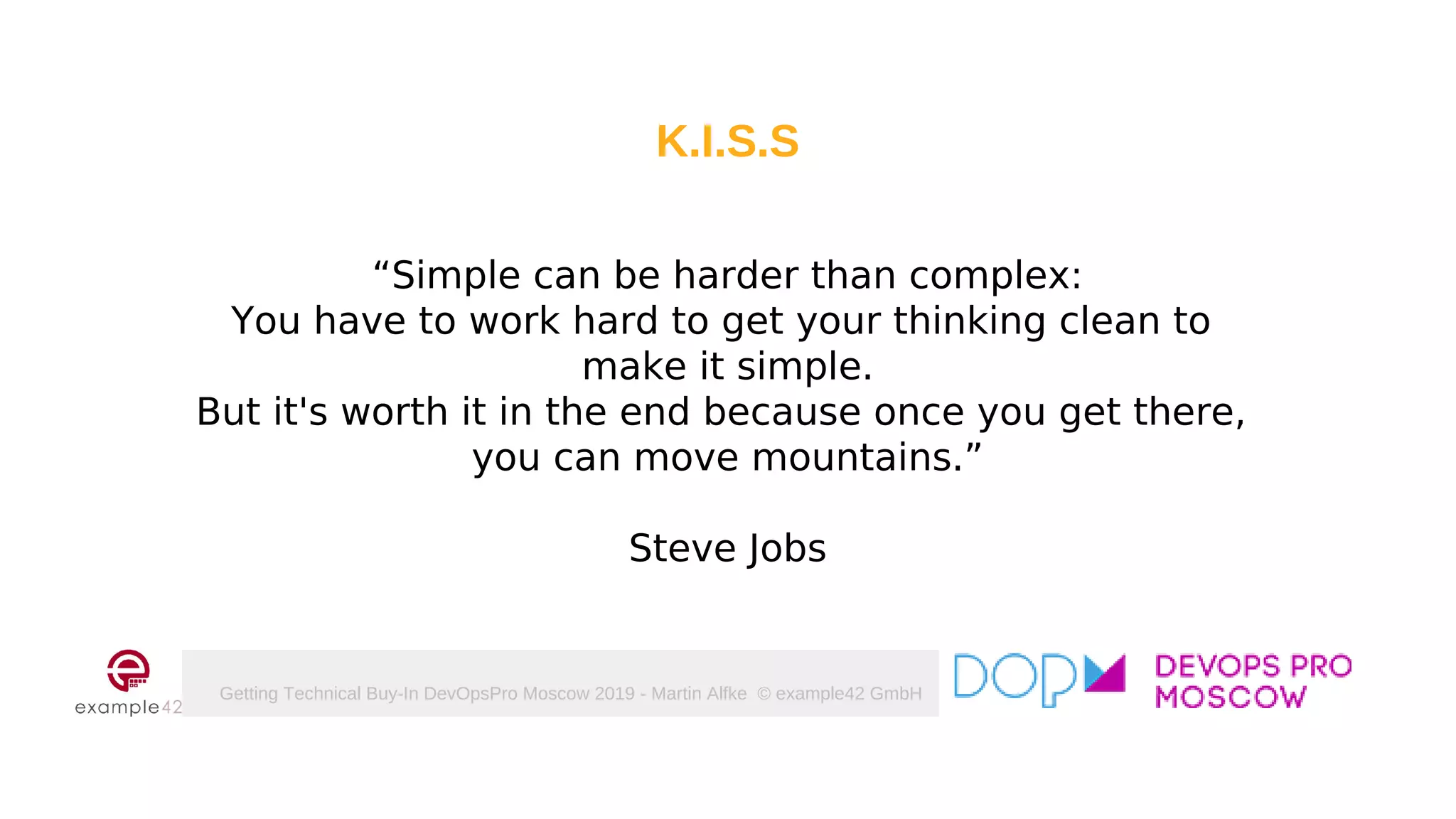 K.I.S.S

“Simple can be harder than complex:
You have to work hard to get your thinking clean to make it simple.
But it's worth it in the end because once you get there, you can move mountains.”

Steve Jobs

example42

Getting Technical Buy-In DevOpsPro Moscow 2019 - Martin Alfke © example42 GmbH

DOP

DEVOPS PRO
MOSCOW